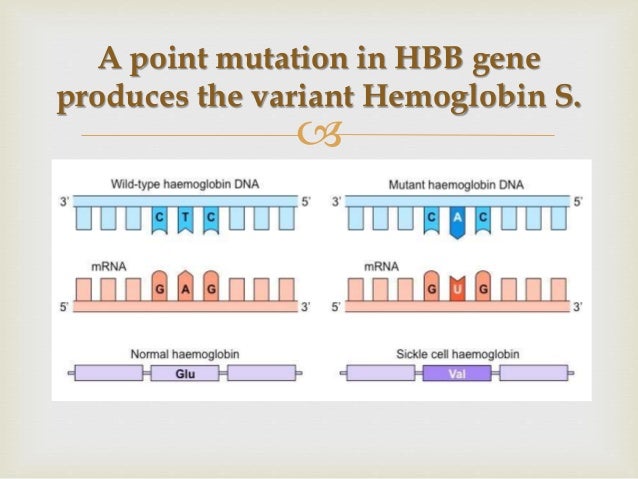 A point mutation in HBB gene produces the variant Hemoglobin S.

Wild-type haemoglobin DNA

3' 5'

C T C

mRNA

G A G

5' 3'

Normal haemoglobin

Glu

Mutant haemoglobin DNA

3' 5'

C A C

mRNA

G U G

5' 3'

Sickle cell haemoglobin

Val